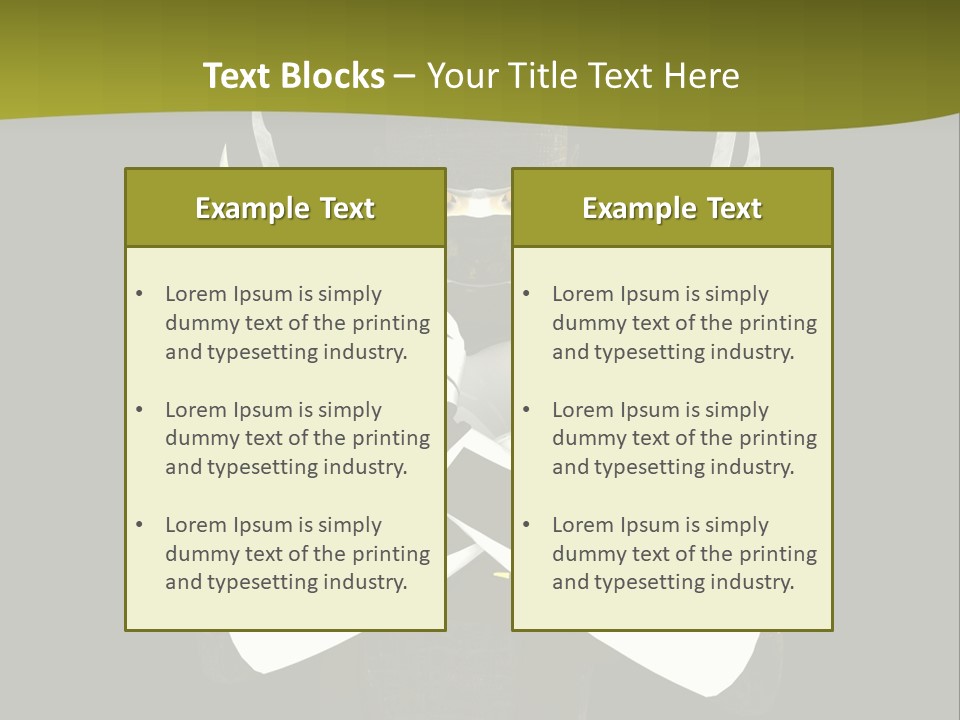 Text Blocks – Your Title Text Here

Example Text

• Lorem Ipsum is simply dummy text of the printing and typesetting industry.

• Lorem Ipsum is simply dummy text of the printing and typesetting industry.

• Lorem Ipsum is simply dummy text of the printing and typesetting industry.

Example Text

• Lorem Ipsum is simply dummy text of the printing and typesetting industry.

• Lorem Ipsum is simply dummy text of the printing and typesetting industry.

• Lorem Ipsum is simply dummy text of the printing and typesetting industry.